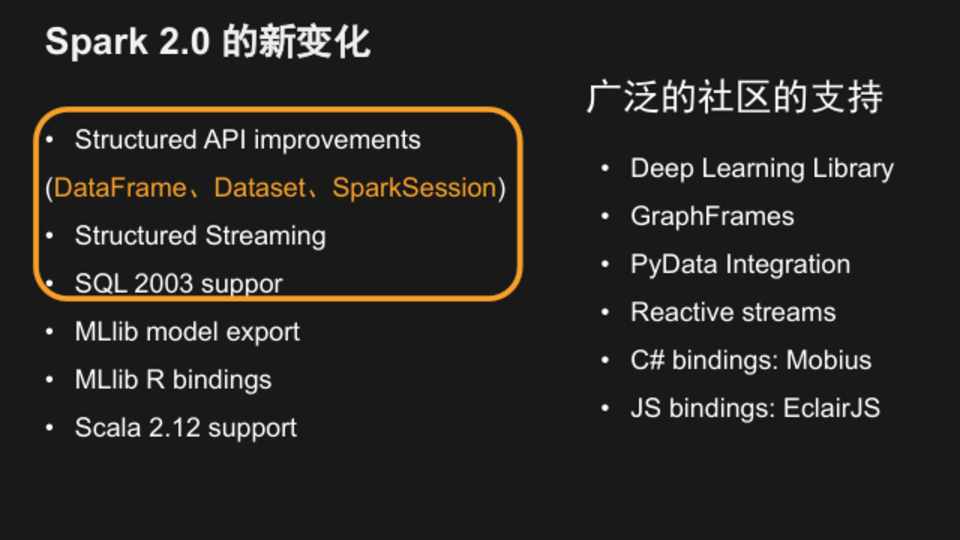 Spark 2.0 的新变化

• Structured API improvements
(DataFrame、Dataset、SparkSession)
• Structured Streaming
• SQL 2003 suppor
• MLlib model export
• MLlib R bindings
• Scala 2.12 support

广泛的社区的支持

• Deep Learning Library
• GraphFrames
• PyData Integration
• Reactive streams
• C# bindings: Mobius
• JS bindings: EclairJS